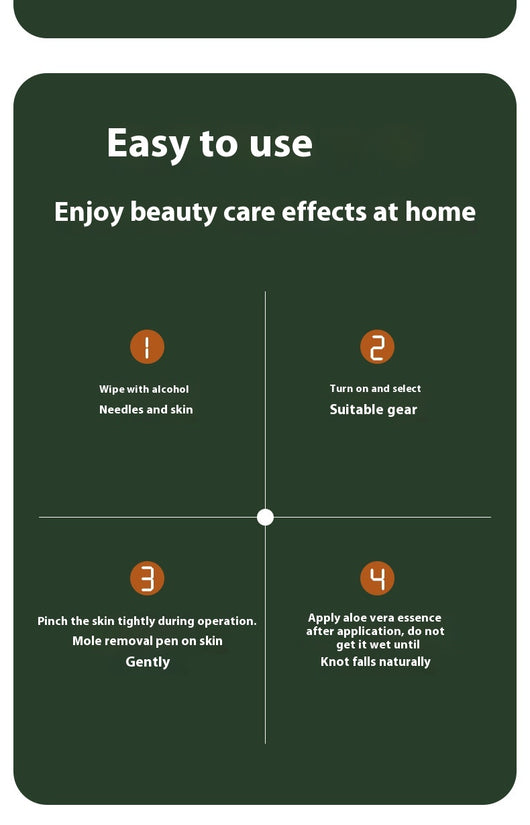 Easy to use

Enjoy beauty care effects at home

1

Wipe with alcohol
Needles and skin

2

Turn on and select
Suitable gear

3

Pinch the skin tightly during operation.
Mole removal pen on skin
Gently

4

Apply aloe vera essence after application, do not get it wet until
Knot falls naturally